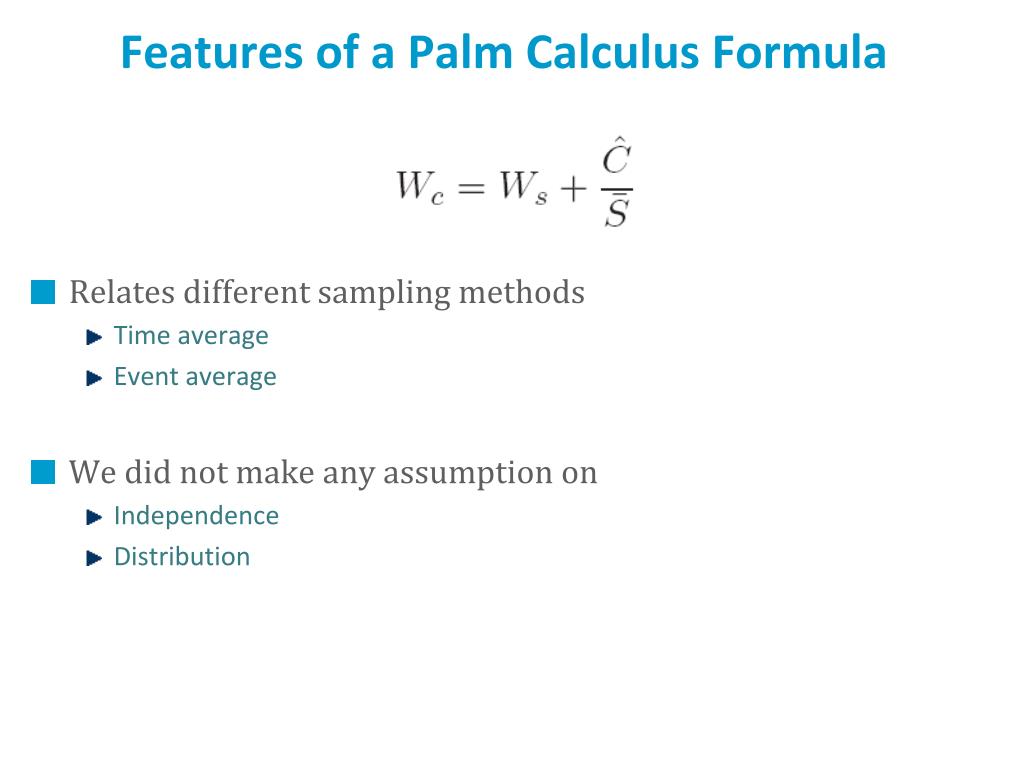 Features of a Palm Calculus Formula

$W_c = W_s + \frac{\hat{C}}{\bar{S}}$

Relates different sampling methods
Time average
Event average

We did not make any assumption on
Independence
Distribution